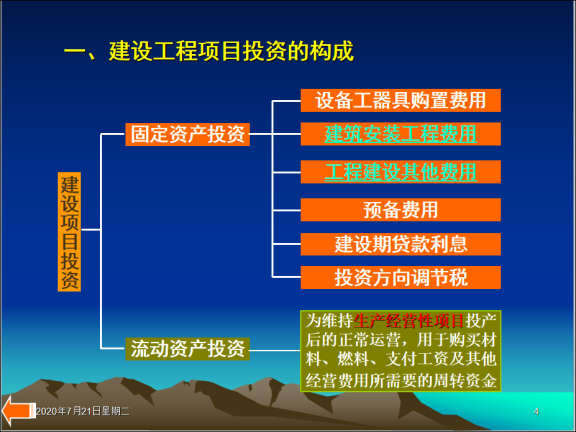 一、建设工程项目投资的构成

建设项目投资

固定资产投资

设备工器具购置费用

建筑安装工程费用

工程建设其他费用

预备费用

建设期贷款利息

投资方向调节税

流动资产投资

为维持生产经营性项目投产后的正常运营，用于购买材料、燃料、支付工资及其他经营费用所需要的周转资金

2020年7月21日星期二

4